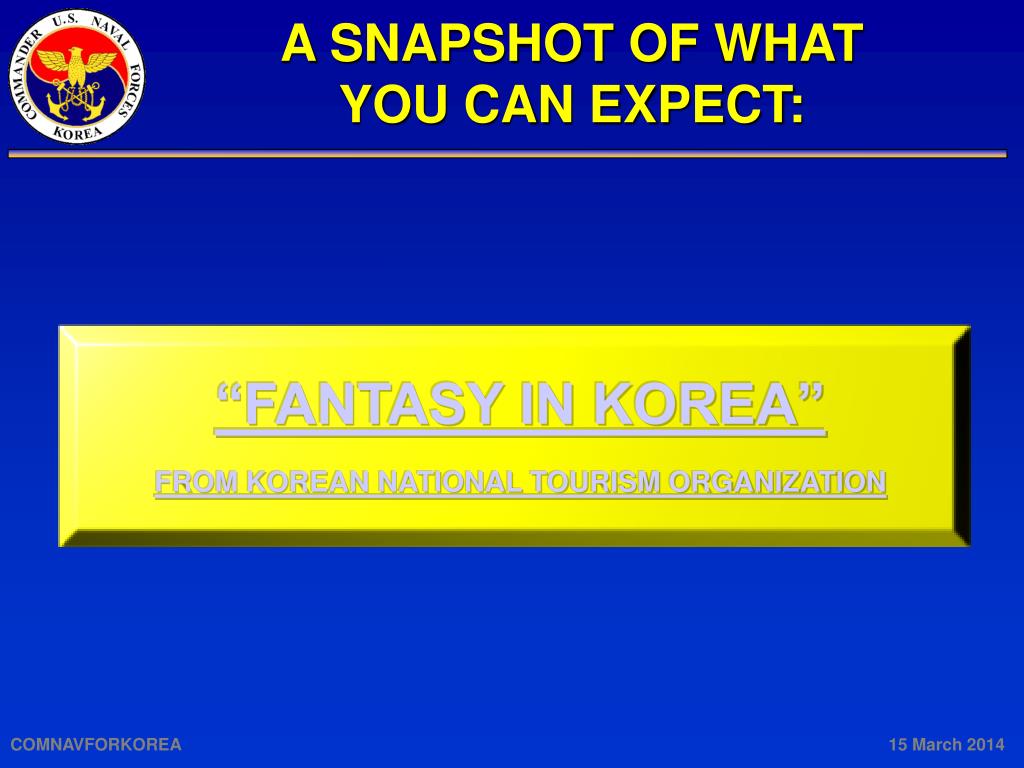 COMMANDER U.S. NAVAL FORCES KOREA

A SNAPSHOT OF WHAT YOU CAN EXPECT:

“FANTASY IN KOREA”

FROM KOREAN NATIONAL TOURISM ORGANIZATION

COMNAVFORKOREA

15 March 2014